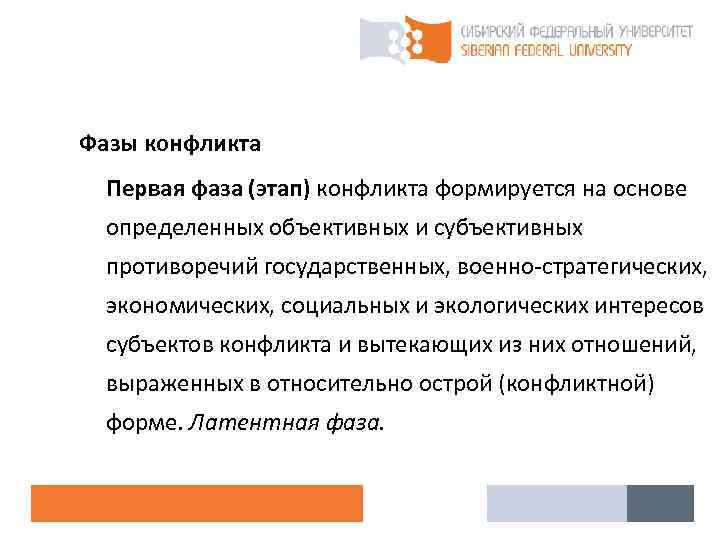 СИБИРСКИЙ ФЕДЕРАЛЬНЫЙ УНИВЕРСИТЕТ
SIBERIAN FEDERAL UNIVERSITY

Фазы конфликта

Первая фаза (этап) конфликта формируется на основе определенных объективных и субъективных противоречий государственных, военно-стратегических, экономических, социальных и экологических интересов субъектов конфликта и вытекающих из них отношений, выраженных в относительно острой (конфликтной) форме. Латентная фаза.